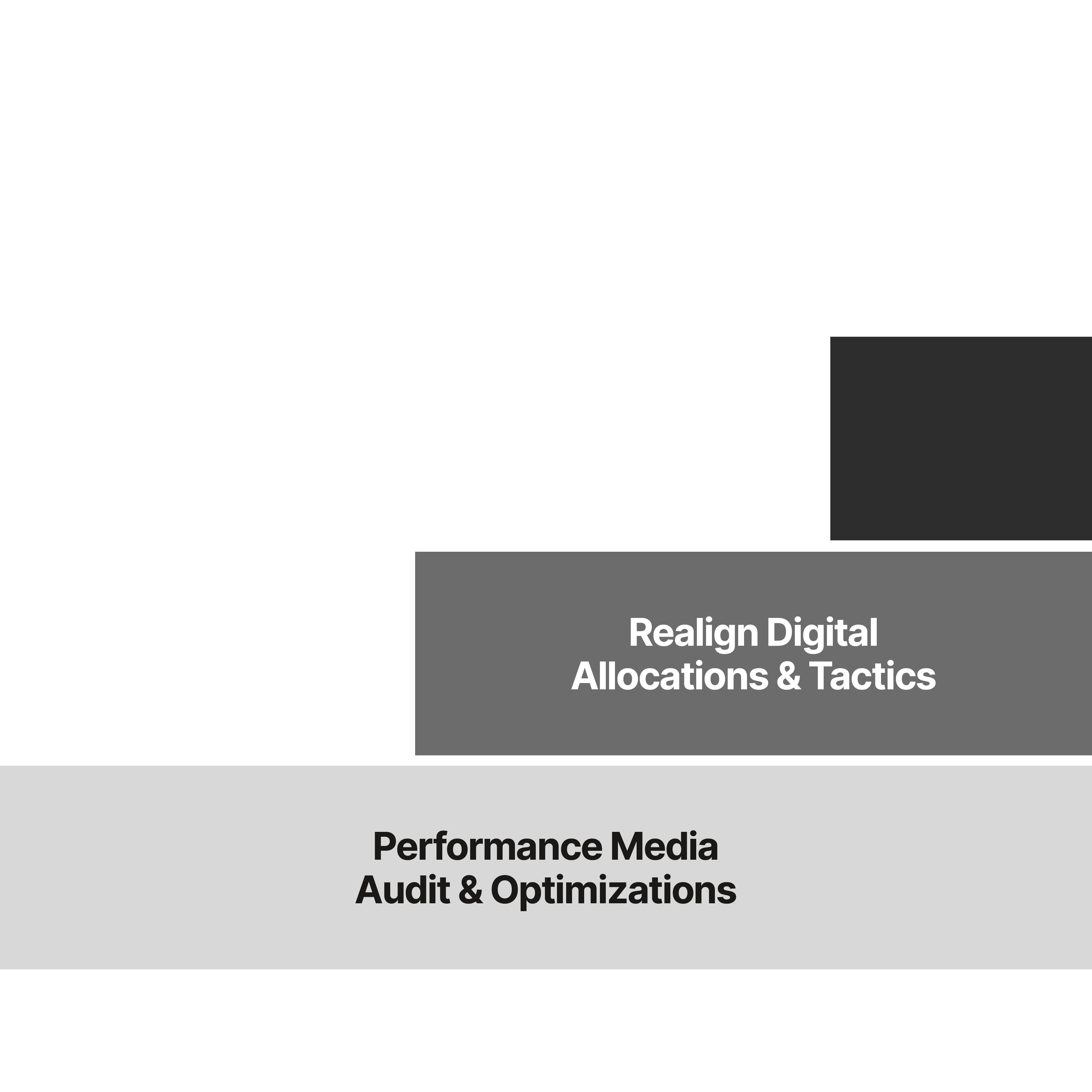 Realign Digital Allocations & Tactics

Performance Media Audit & Optimizations